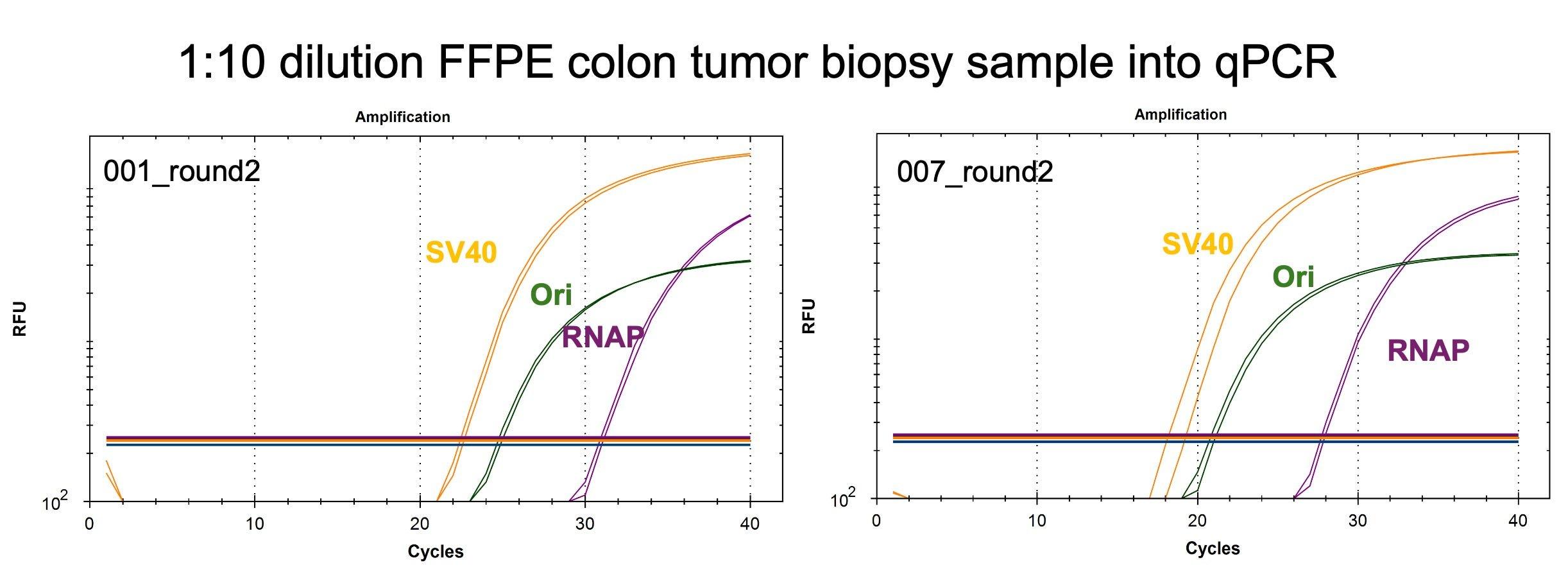 1:10 dilution FFPE colon tumor biopsy sample into qPCR

Amplification

001_round2

SV40

Ori

RNAP

RFU

$10^2$

0 10 20 30 40

Cycles

Amplification

007_round2

SV40

Ori

RNAP

RFU

$10^2$

0 10 20 30 40

Cycles